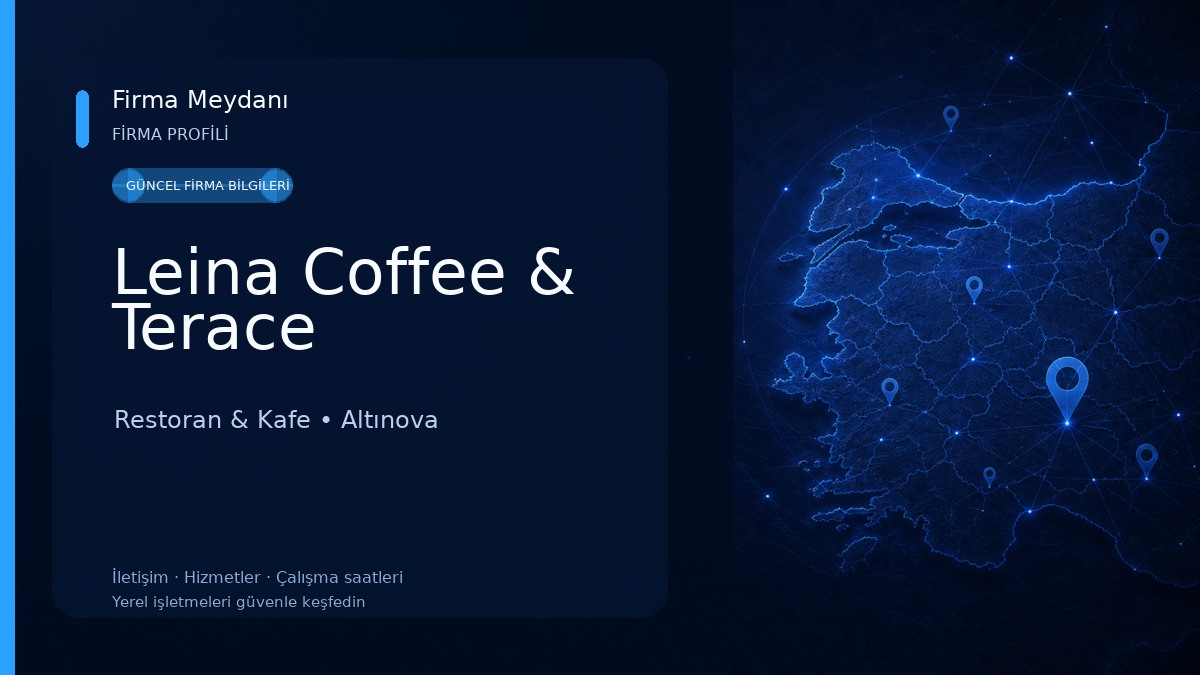 Firma Meydanı
FİRMA PROFİLİ

GÜNCEL FİRMA BİLGİLERİ

Leina Coffee & Terace

Restoran & Kafe • Altınova

İletişim · Hizmetler · Çalışma saatleri
Yerel işletmeleri güvenle keşfedin